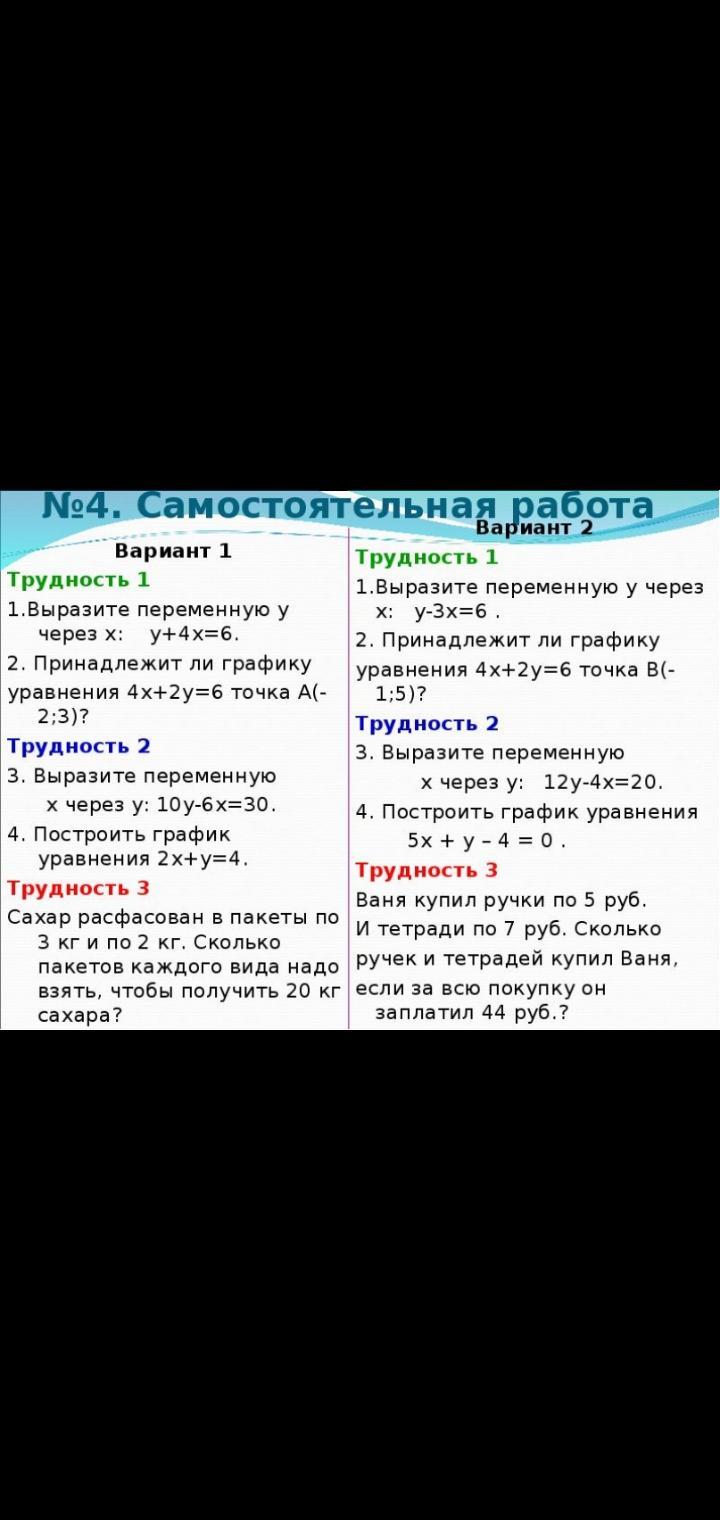 №4. Самостоятельная работа

Вариант 1

Трудность 1

1.Выразите переменную у через х: $y+4x=6$.

2. Принадлежит ли графику уравнения $4x+2y=6$ точка А(-2;3)?

Трудность 2

3. Выразите переменную х через у: $10y-6x=30$.

4. Построить график уравнения $2x+y=4$.

Трудность 3

Сахар расфасован в пакеты по 3 кг и по 2 кг. Сколько пакетов каждого вида надо взять, чтобы получить 20 кг сахара?

Вариант 2

Трудность 1

1.Выразите переменную у через х: $y-3x=6$ .

2. Принадлежит ли графику уравнения $4x+2y=6$ точка В(-1;5)?

Трудность 2

3. Выразите переменную х через у: $12y-4x=20$.

4. Построить график уравнения $5x + y - 4 = 0$ .

Трудность 3

Ваня купил ручки по 5 руб. И тетради по 7 руб. Сколько ручек и тетрадей купил Ваня, если за всю покупку он заплатил 44 руб.?